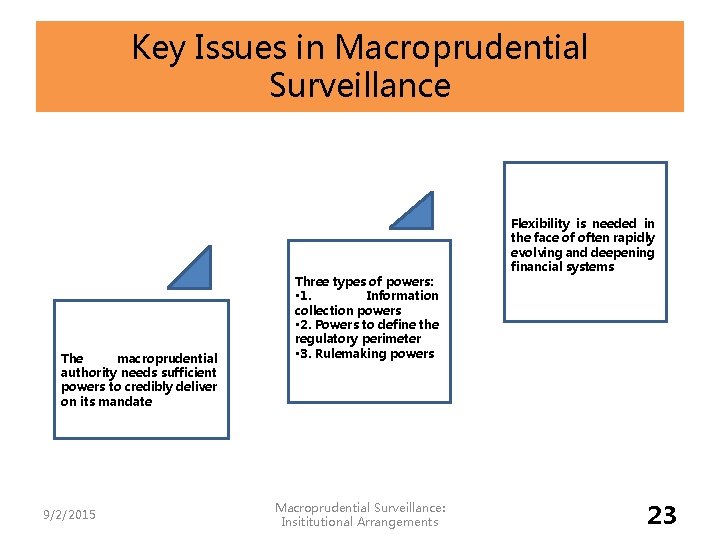 Key Issues in Macroprudential Surveillance

The macroprudential authority needs sufficient powers to credibly deliver on its mandate

Three types of powers:
•1. Information collection powers
•2. Powers to define the regulatory perimeter
•3. Rulemaking powers

Flexibility is needed in the face of often rapidly evolving and deepening financial systems

9/2/2015

Macroprudential Surveillance: Insititutional Arrangements

23